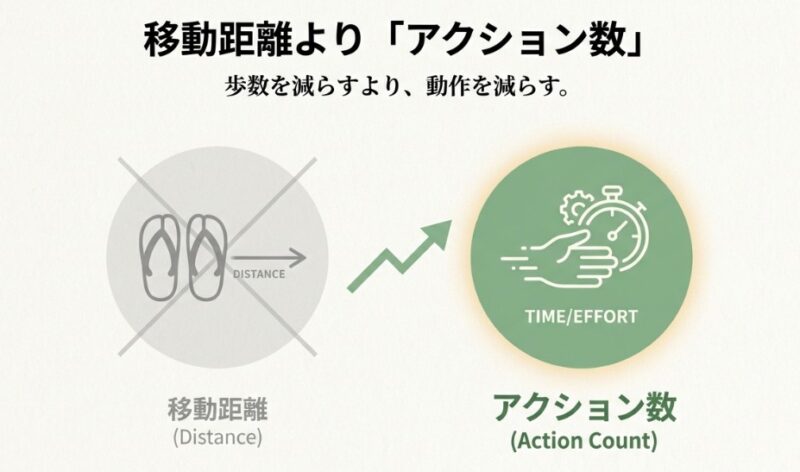 移動距離より「アクション数」

歩数を減らすより、動作を減らす。

DISTANCE

TIME/EFFORT

移動距離
(Distance)

アクション数
(Action Count)